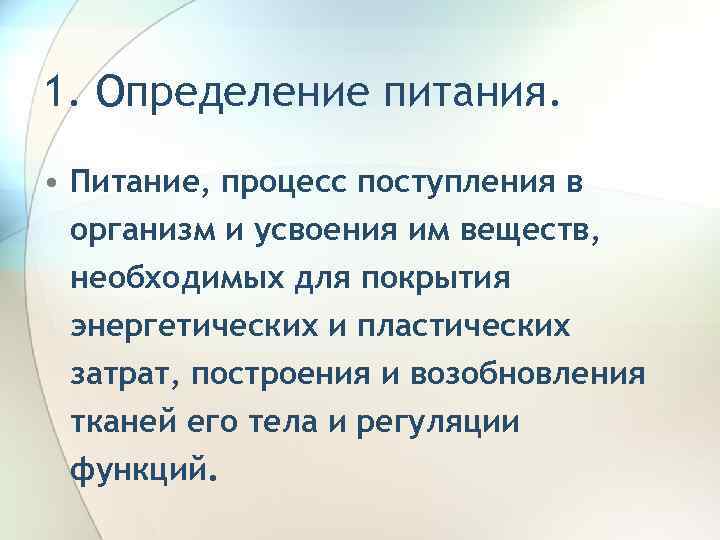 1. Определение питания.

• Питание, процесс поступления в организм и усвоения им веществ, необходимых для покрытия энергетических и пластических затрат, построения и возобновления тканей его тела и регуляции функций.